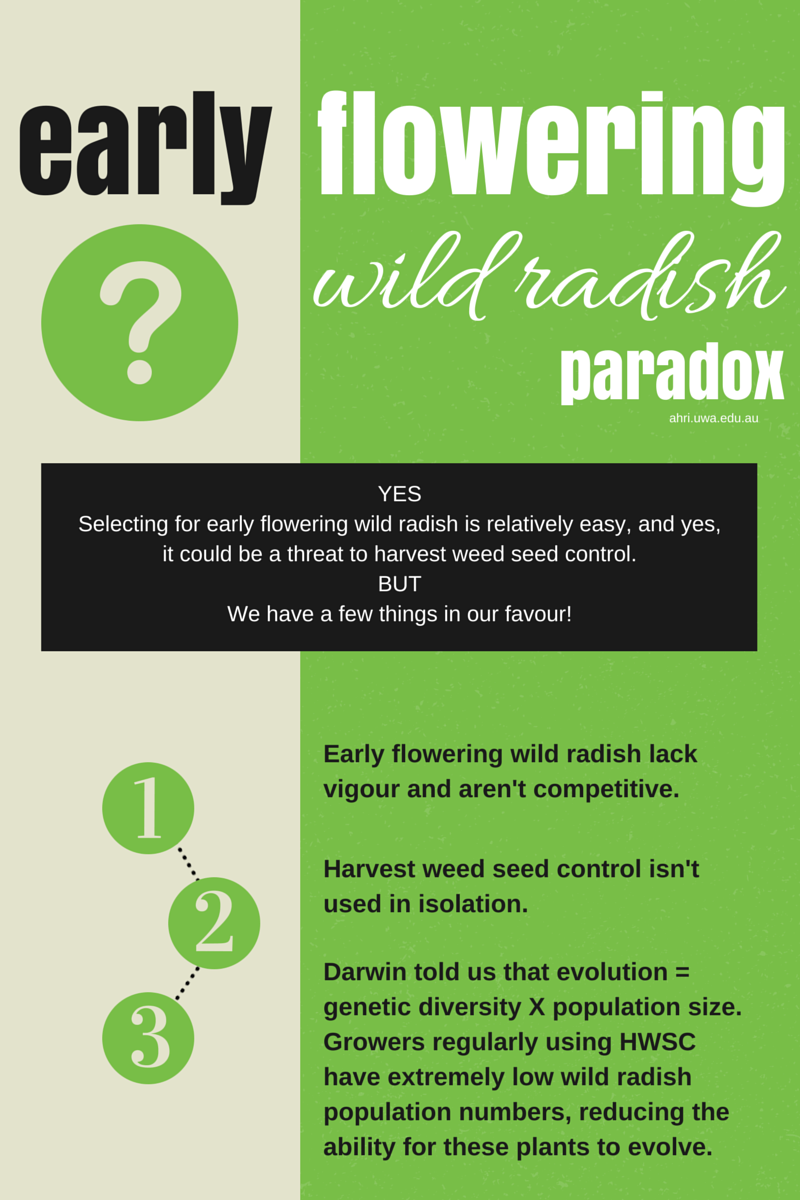 early flowering

?

wild radish

paradox

ahri.uwa.edu.au

YES
Selecting for early flowering wild radish is relatively easy, and yes, it could be a threat to harvest weed seed control.
BUT
We have a few things in our favour!

1

Early flowering wild radish lack vigour and aren't competitive.

2

Harvest weed seed control isn't used in isolation.

3

Darwin told us that evolution = genetic diversity X population size. Growers regularly using HWSC have extremely low wild radish population numbers, reducing the ability for these plants to evolve.